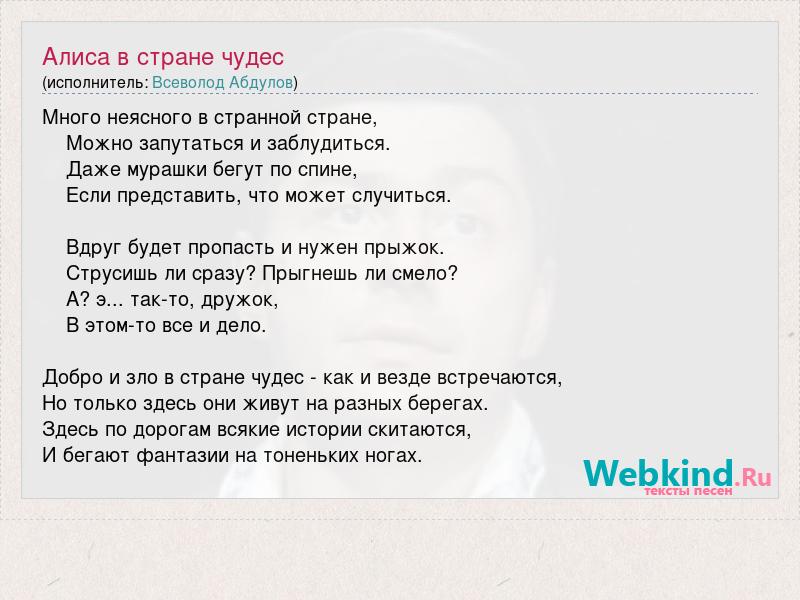 Алиса в стране чудес
(исполнитель: Всеволод Абдулов)

Много неясного в странной стране,
Можно запутаться и заблудиться.
Даже мурашки бегут по спине,
Если представить, что может случиться.

Вдруг будет пропасть и нужен прыжок.
Струсишь ли сразу? Прыгнешь ли смело?
А? э... так-то, дружок,
В этом-то все и дело.

Добро и зло в стране чудес - как и везде встречаются,
Но только здесь они живут на разных берегах.
Здесь по дорогам всякие истории скитаются,
И бегают фантазии на тоненьких ногах.

Webkind.Ru
тексты песен